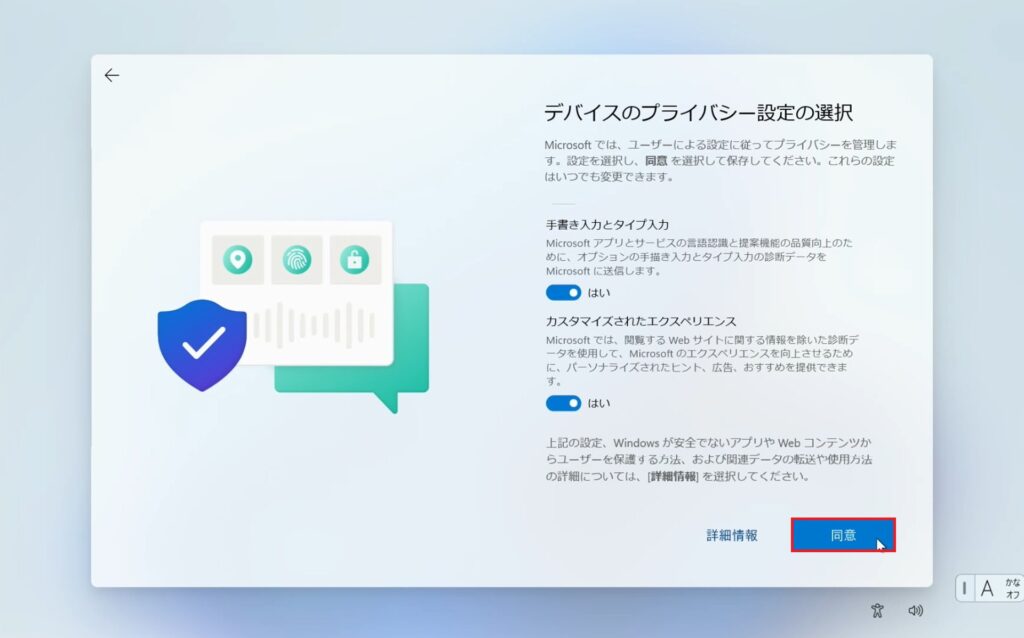 デバイスのプライバシー設定の選択

Microsoft では、ユーザーによる設定に従ってプライバシーを管理します。設定を選択し、同意 を選択して保存してください。これらの設定はいつでも変更できます。

手書き入力とタイプ入力

Microsoft アプリとサービスの言語認識と提案機能の品質向上のために、オプションの手描き入力とタイプ入力の診断データを Microsoft に送信します。

はい

カスタマイズされたエクスペリエンス

Microsoft では、閲覧する Web サイトに関する情報を除いた診断データを使用して、Microsoft のエクスペリエンスを向上させるために、パーソナライズされたヒント、広告、おすすめを提供できます。

はい

上記の設定、Windows が安全でないアプリや Web コンテンツからユーザーを保護する方法、および関連データの転送や使用方法の詳細については、[詳細情報] を選択してください。

詳細情報

同意

A

かな
オフ